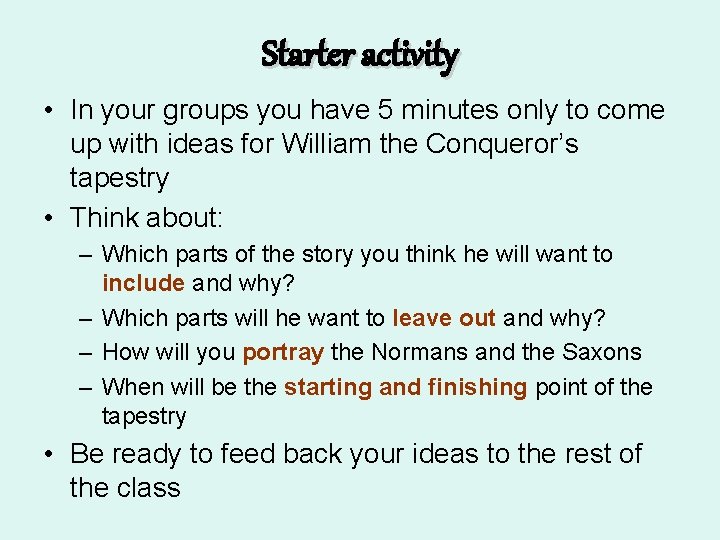 Starter activity

• In your groups you have 5 minutes only to come up with ideas for William the Conqueror's tapestry

• Think about:
– Which parts of the story you think he will want to include and why?
– Which parts will he want to leave out and why?
– How will you portray the Normans and the Saxons
– When will be the starting and finishing point of the tapestry

• Be ready to feed back your ideas to the rest of the class